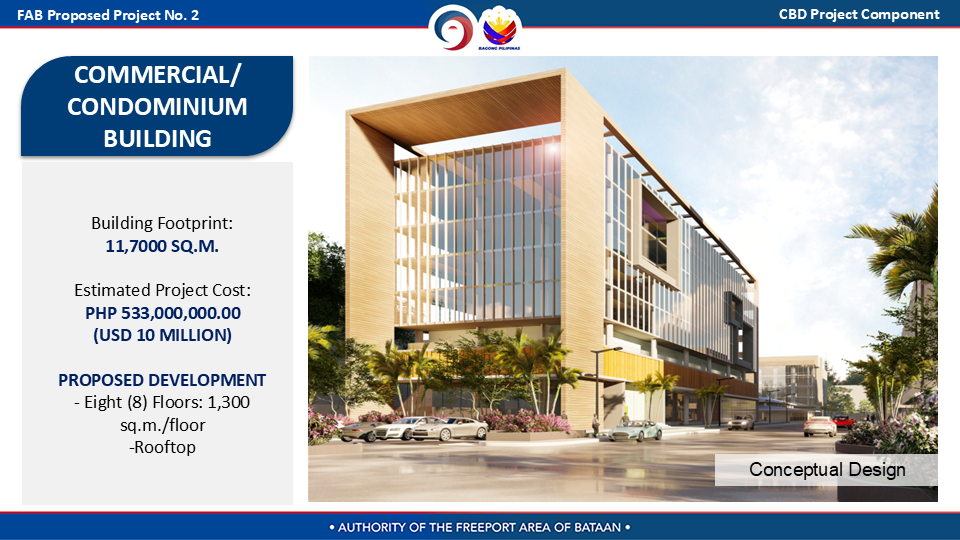 FAB Proposed Project No. 2

BAGONG PILIPINAS

CBD Project Component

COMMERCIAL/ CONDOMINIUM BUILDING

Building Footprint:
11,7000 SQ.M.

Estimated Project Cost:
PHP 533,000,000.00
(USD 10 MILLION)

PROPOSED DEVELOPMENT
- Eight (8) Floors: 1,300 sq.m./floor
-Rooftop

Conceptual Design

• AUTHORITY OF THE FREEPORT AREA OF BATAAN •